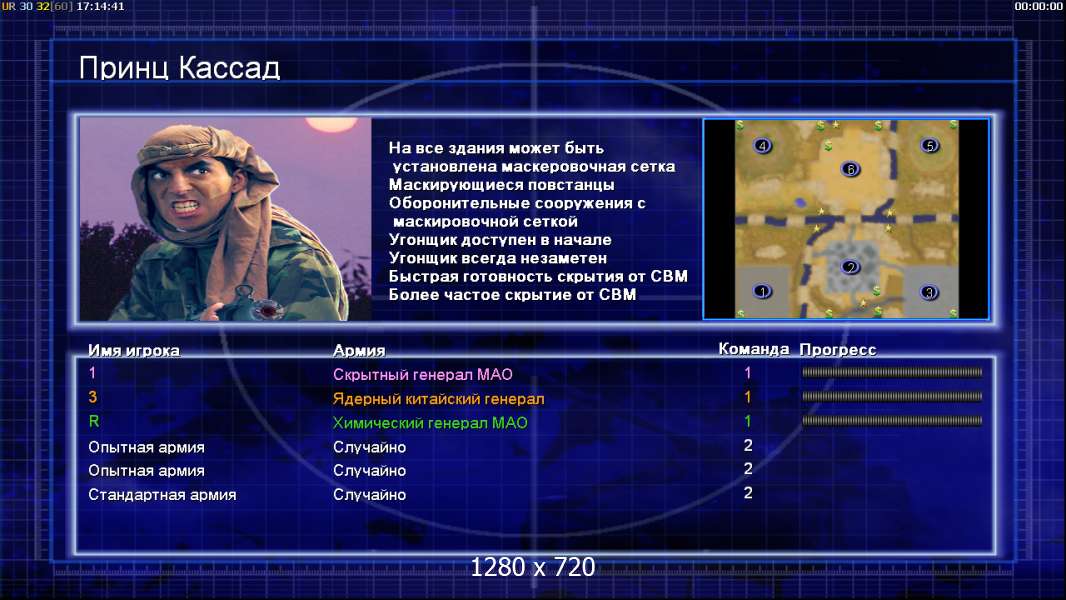 UR 30 32[60] 17:14:41

00:00:00

Принц Кассад

На все здания может быть установлена маскеровочная сетка
Маскирующиеся повстанцы
Оборонительные сооружения с маскировочной сеткой
Угонщик доступен в начале
Угонщик всегда незаметен
Быстрая готовность скрытия от СВМ
Более частое скрытие от СВМ

4 5 6 2 1 3

| Имя игрока | Армия | Команда | Прогресс |
|---|---|---|---|
| 1 | Скрытный генерал МАО | 1 | |
| 3 | Ядерный китайский генерал | 1 | |
| R | Химический генерал МАО | 1 | |
| Опытная армия | Случайно | 2 | |
| Опытная армия | Случайно | 2 | |
| Стандартная армия | Случайно | 2 | |

1280 x 720